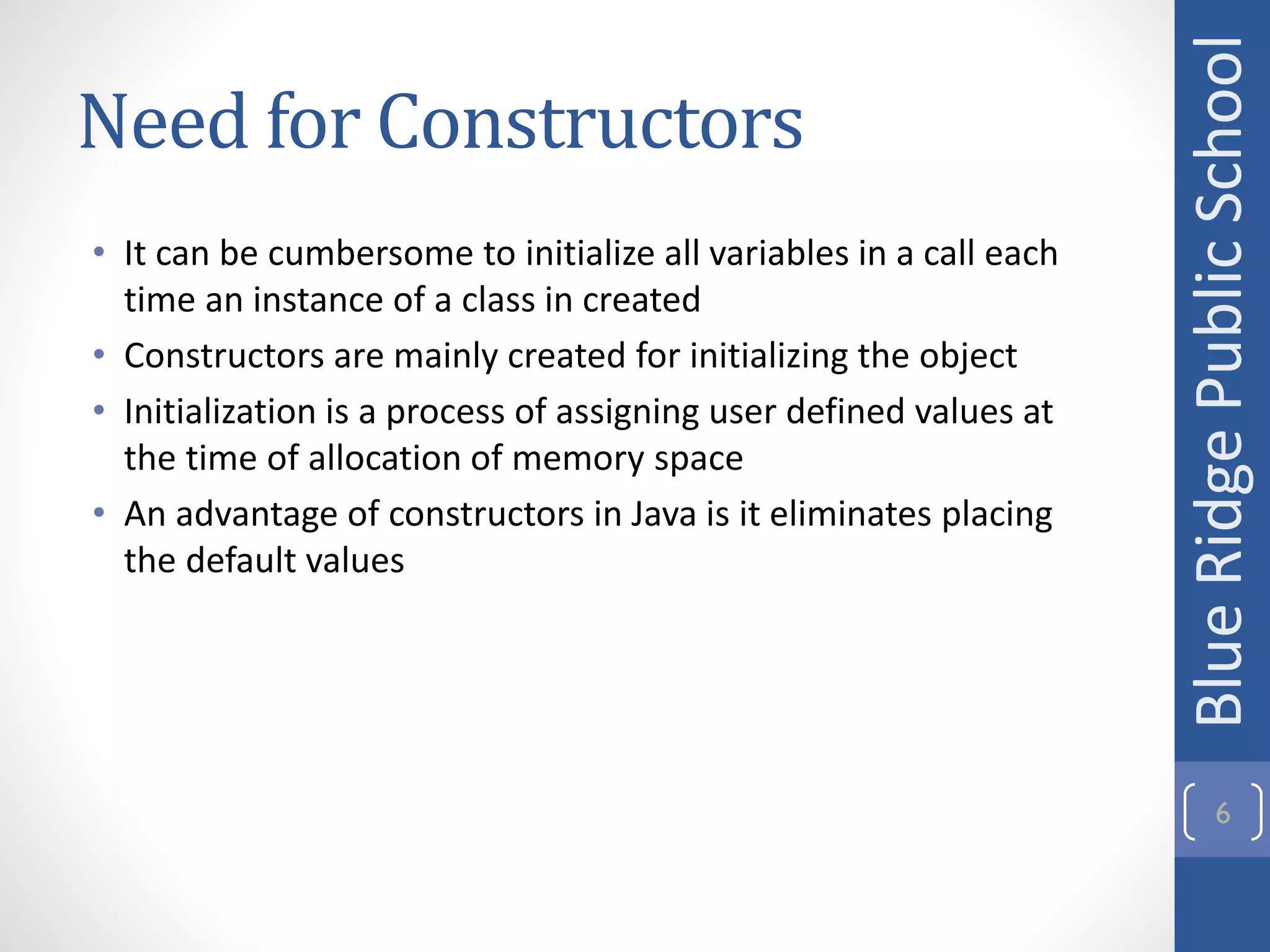 Need for Constructors

• It can be cumbersome to initialize all variables in a call each time an instance of a class in created
• Constructors are mainly created for initializing the object
• Initialization is a process of assigning user defined values at the time of allocation of memory space
• An advantage of constructors in Java is it eliminates placing the default values

Blue Ridge Public School

6